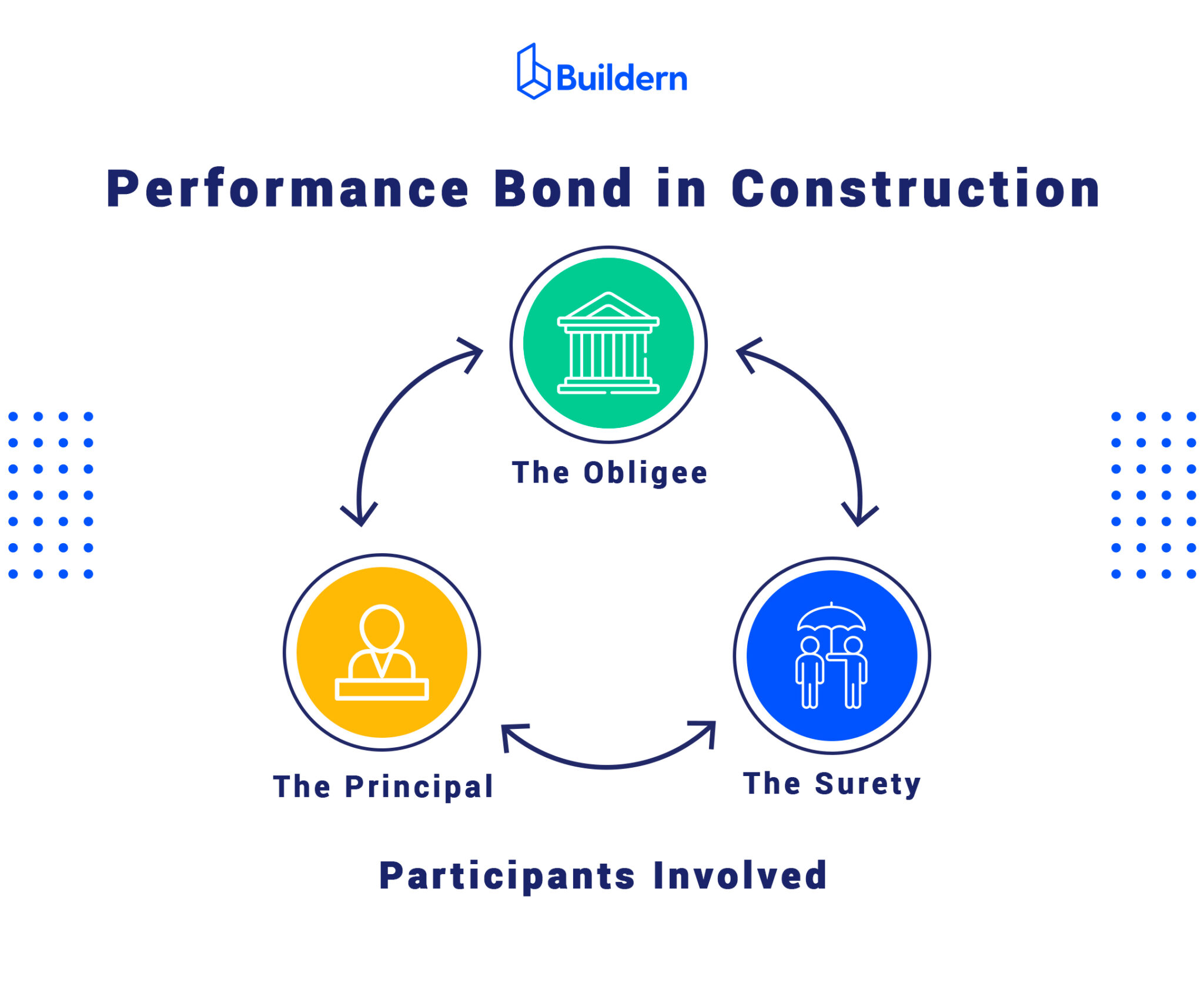 Buildern

Performance Bond in Construction

The Obligee

The Principal

The Surety

Participants Involved